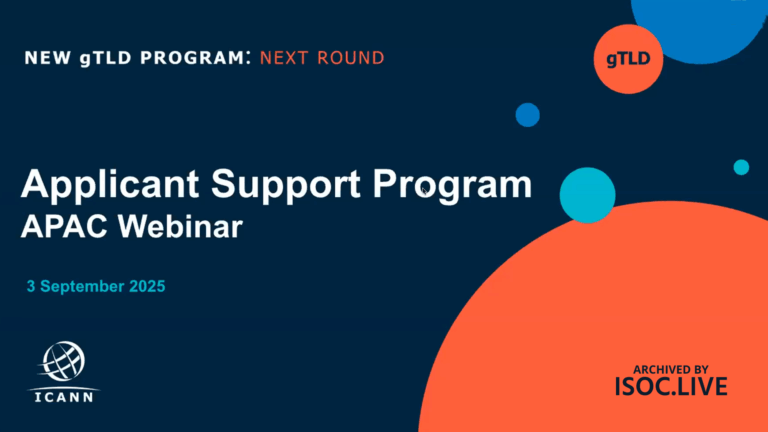 NEW gTLD PROGRAM: NEXT ROUND

gTLD

Applicant Support Program
APAC Webinar

3 September 2025

ICANN

ARCHIVED BY
ISOC.LIVE